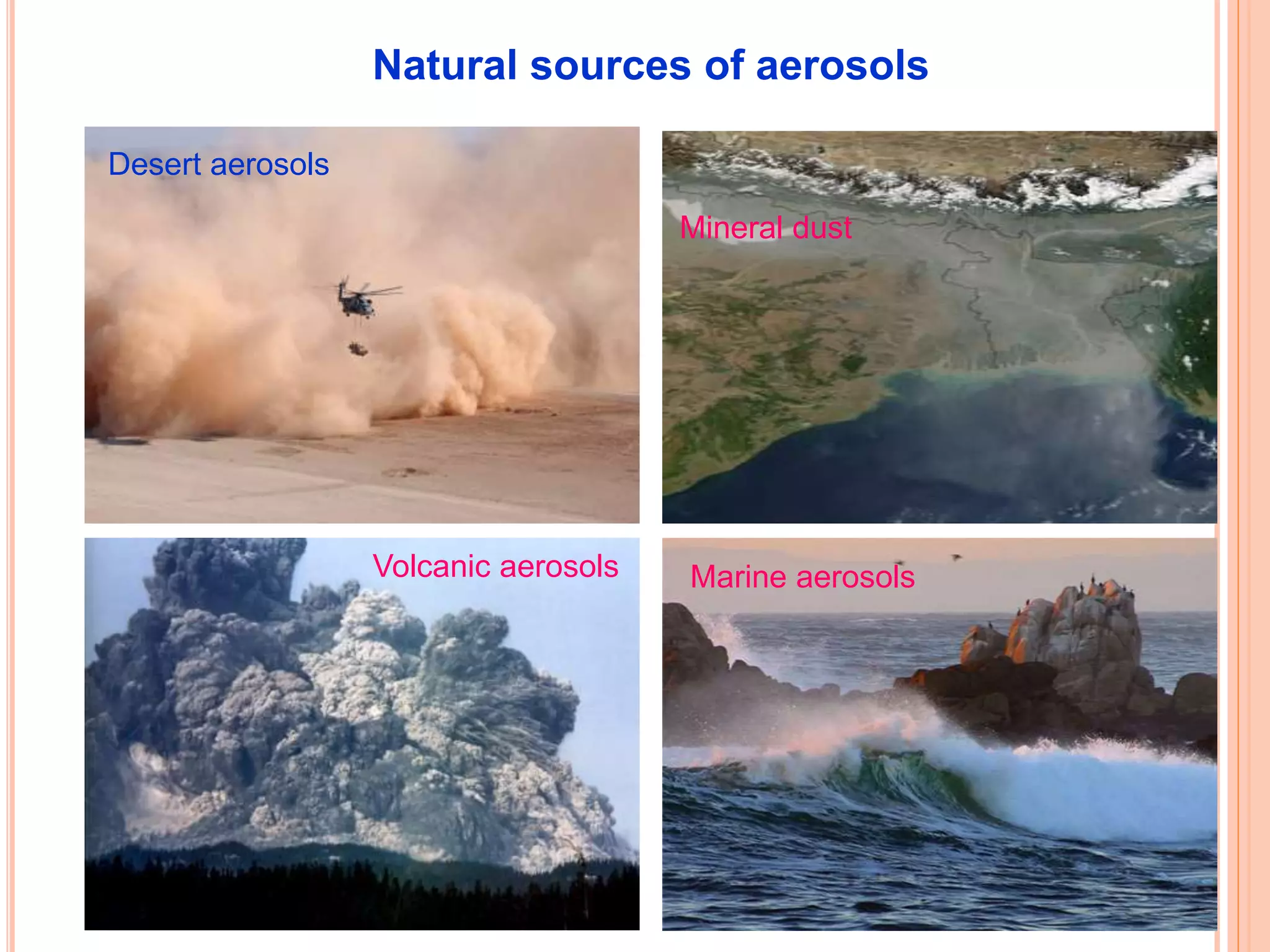 Natural sources of aerosols

Desert aerosols

Mineral dust

Volcanic aerosols

Marine aerosols